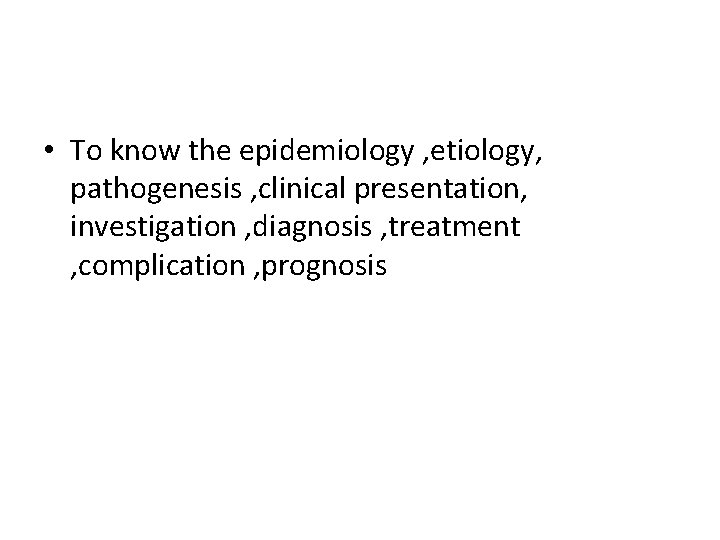 • To know the epidemiology ,etiology, pathogenesis ,clinical presentation, investigation ,diagnosis ,treatment ,complication ,prognosis